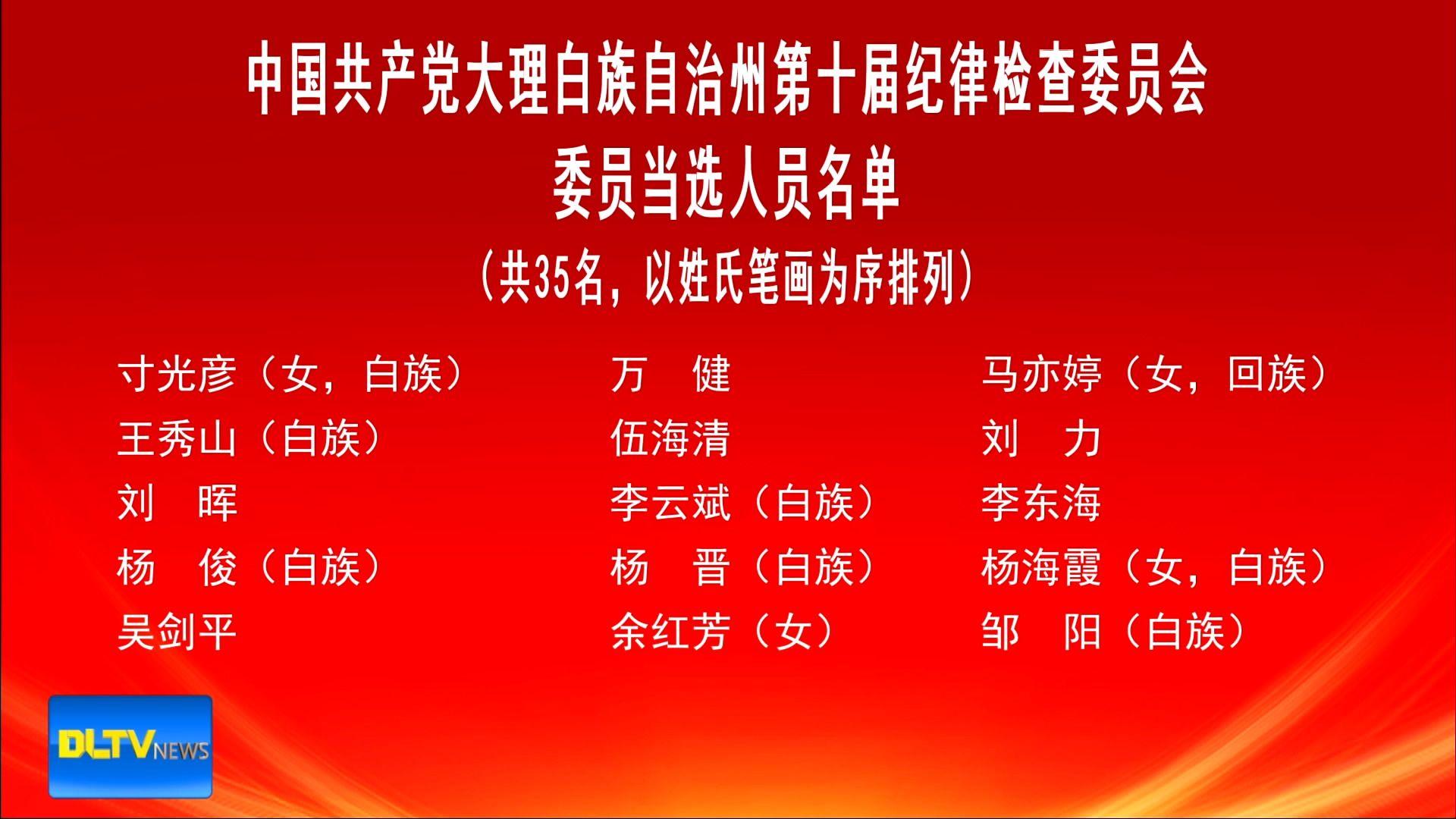 中国共产党大理白族自治州第十届纪律检查委员会
委员当选人员名单
（共35名，以姓氏笔画为序排列）

寸光彦（女，白族）
王秀山（白族）
刘　晖
杨　俊（白族）
吴剑平

万　健
伍海清
李云斌（白族）
杨　晋（白族）
余红芳（女）

马亦婷（女，回族）
刘　力
李东海
杨海霞（女，白族）
邹　阳（白族）

DLTV NEWS